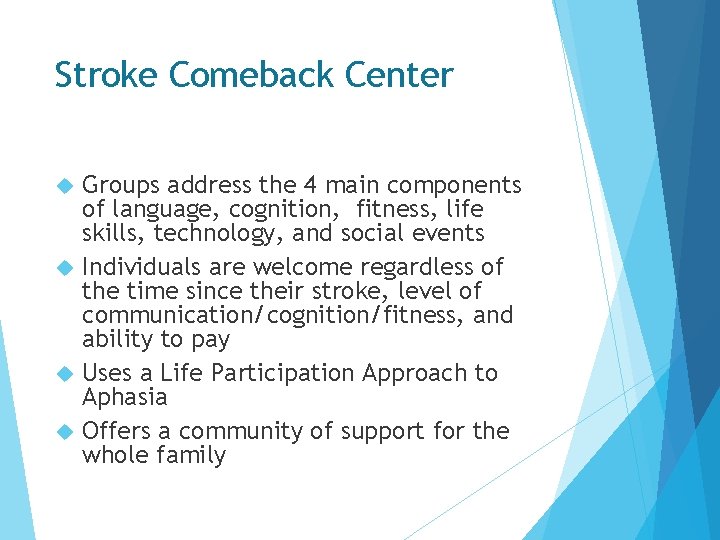 Stroke Comeback Center

Groups address the 4 main components of language, cognition, fitness, life skills, technology, and social events

Individuals are welcome regardless of the time since their stroke, level of communication/cognition/fitness, and ability to pay

Uses a Life Participation Approach to Aphasia

Offers a community of support for the whole family